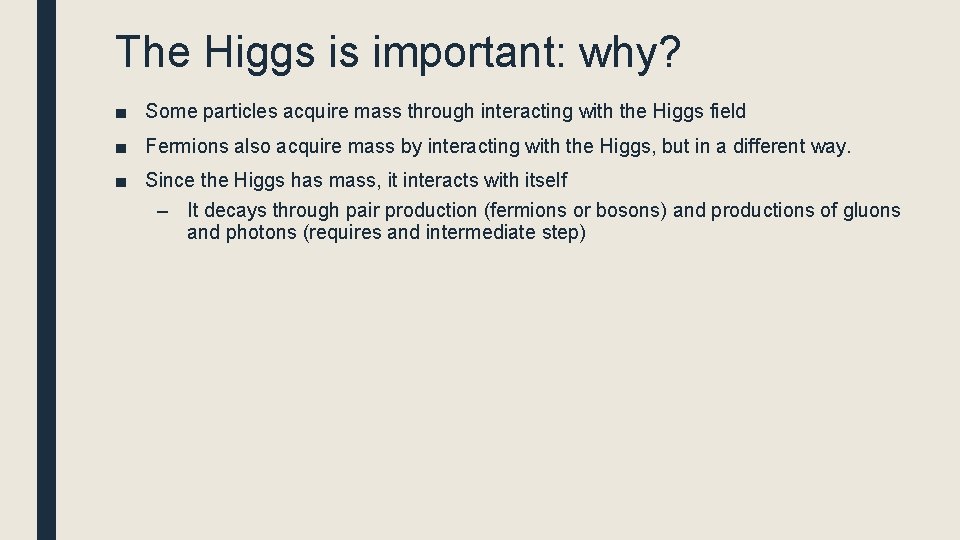 The Higgs is important: why?

■ Some particles acquire mass through interacting with the Higgs field

■ Fermions also acquire mass by interacting with the Higgs, but in a different way.

■ Since the Higgs has mass, it interacts with itself

– It decays through pair production (fermions or bosons) and productions of gluons and photons (requires and intermediate step)